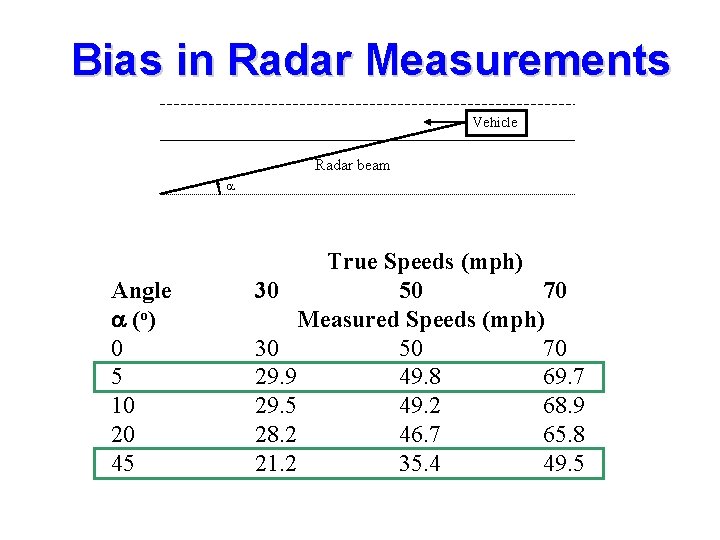 Bias in Radar Measurements

Vehicle

Radar beam

$\alpha$

| | True Speeds (mph) | | |
|---|---|---|---|
| Angle | 30 | 50 | 70 |
| $\alpha$ ($^o$) | Measured Speeds (mph) | | |
| 0 | 30 | 50 | 70 |
| 5 | 29.9 | 49.8 | 69.7 |
| 10 | 29.5 | 49.2 | 68.9 |
| 20 | 28.2 | 46.7 | 65.8 |
| 45 | 21.2 | 35.4 | 49.5 |